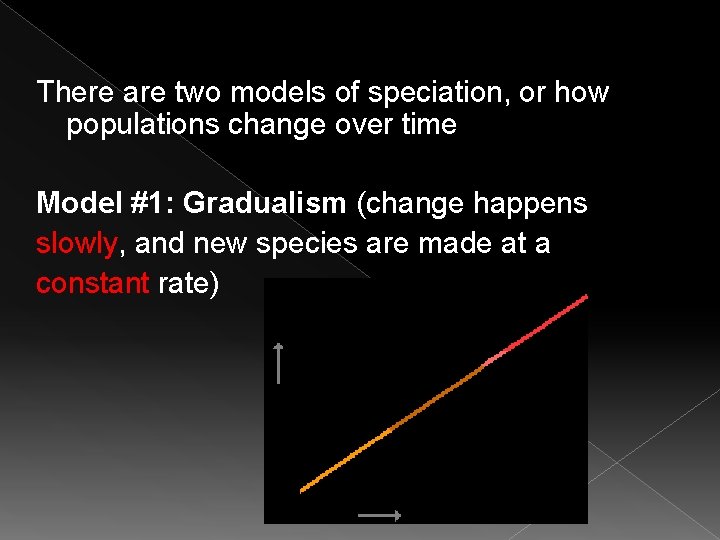 There are two models of speciation, or how populations change over time

Model #1: Gradualism (change happens slowly, and new species are made at a constant rate)